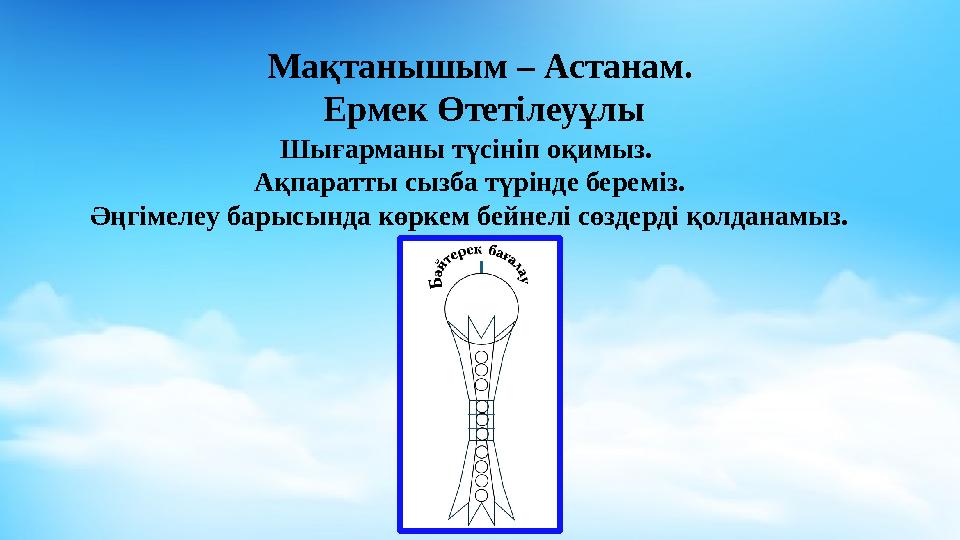 Мақтанышым – Астанам.
Ермек Өтетілеуұлы
Шығарманы түсініп оқимыз.
Ақпаратты сызба түрінде береміз.
Әңгімелеу барысында көркем бейнелі сөздерді қолданамыз.

Бәйтерек бағалау